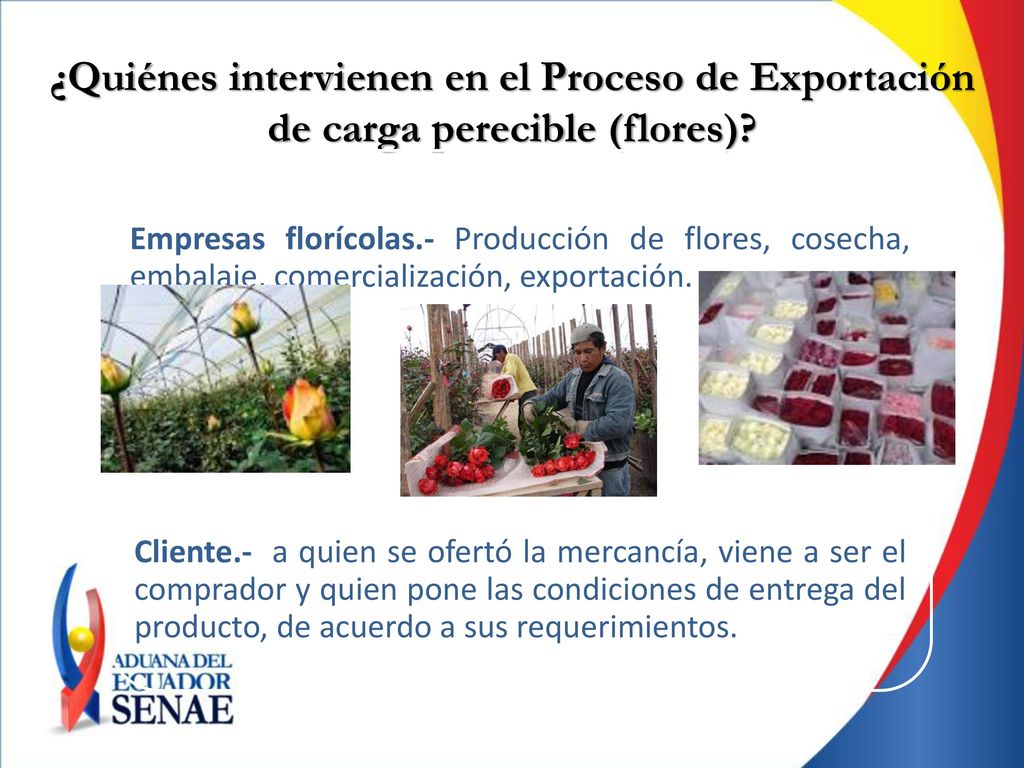 ¿Quiénes intervienen en el Proceso de Exportación de carga perecible (flores)?

Empresas florícolas.- Producción de flores, cosecha, embalaje, comercialización, exportación.

Cliente.- a quien se ofertó la mercancía, viene a ser el comprador y quien pone las condiciones de entrega del producto, de acuerdo a sus requerimientos.

ADUANA DEL ECUADOR SENAE